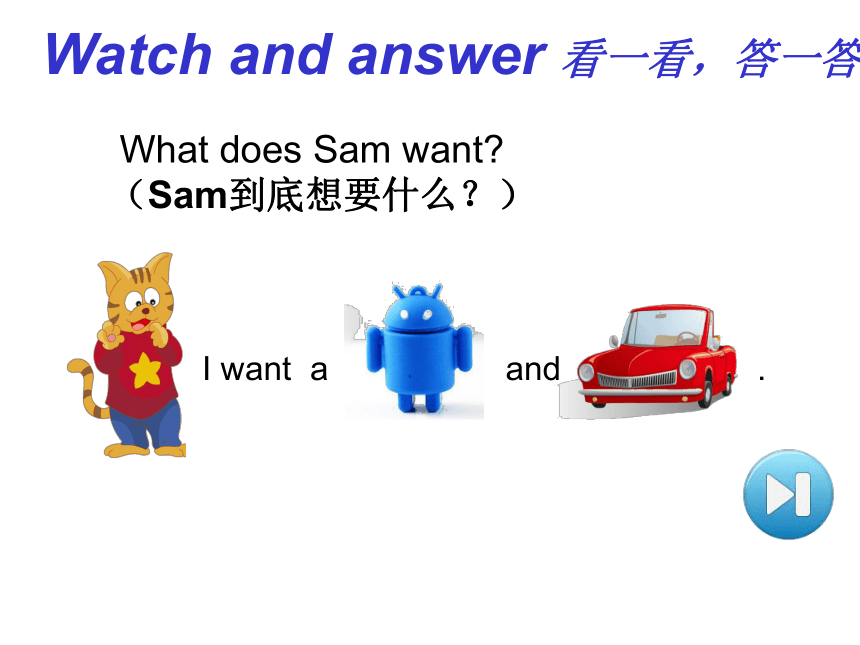 Watch and answer 看一看，答一答

What does Sam want?
（Sam到底想要什么？）

I want a and .